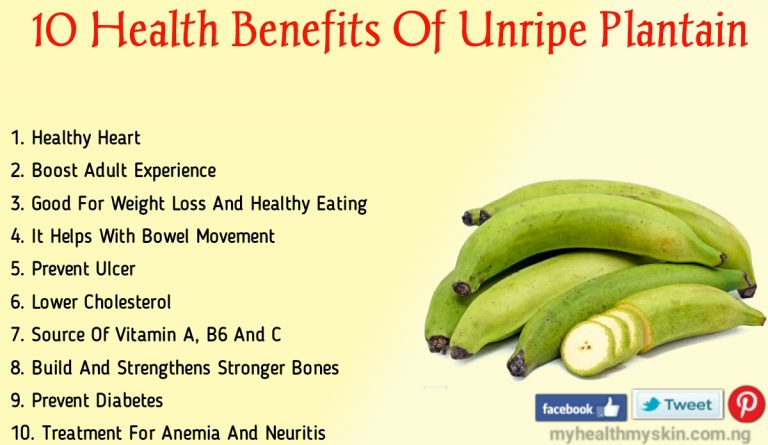 10 Health Benefits Of Unripe Plantain

1. Healthy Heart
2. Boost Adult Experience
3. Good For Weight Loss And Healthy Eating
4. It Helps With Bowel Movement
5. Prevent Ulcer
6. Lower Cholesterol
7. Source Of Vitamin A, B6 And C
8. Build And Strengthens Stronger Bones
9. Prevent Diabetes
10. Treatment For Anemia And Neuritis

facebook Tweet

myhealthmyskin.com.ng